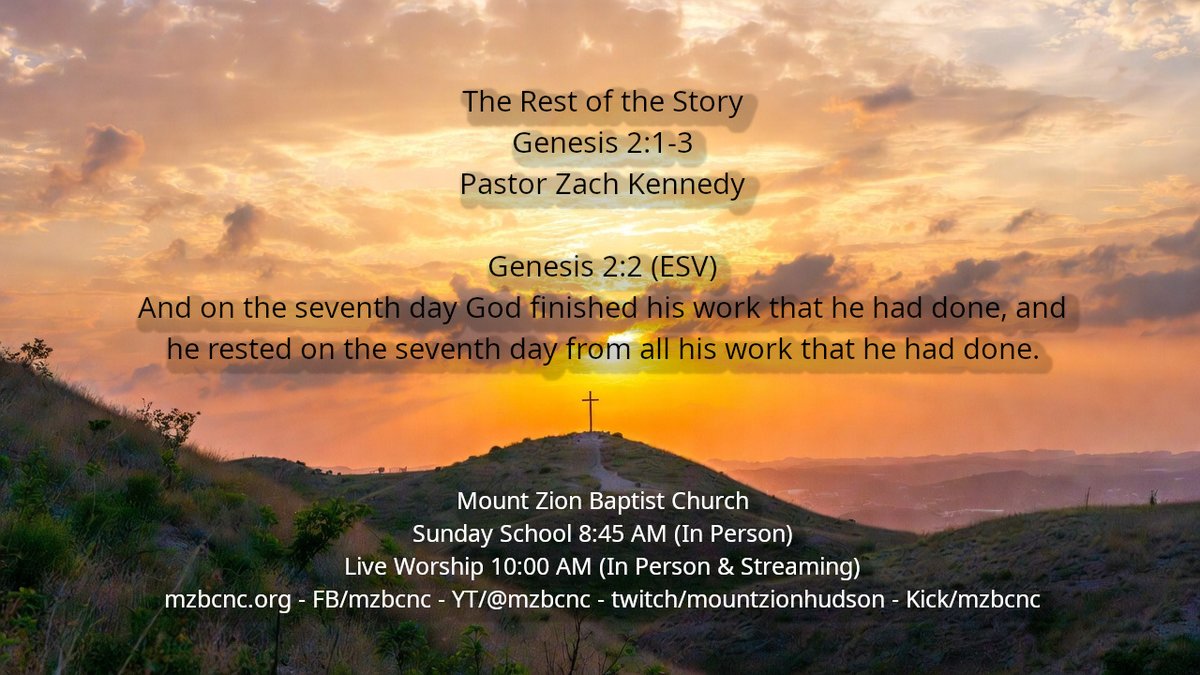 The Rest of the Story
Genesis 2:1-3
Pastor Zach Kennedy

Genesis 2:2 (ESV)
And on the seventh day God finished his work that he had done, and he rested on the seventh day from all his work that he had done.

Mount Zion Baptist Church
Sunday School 8:45 AM (In Person)
Live Worship 10:00 AM (In Person & Streaming)
mzbcnc.org - FB/mzbcnc - YT/@mzbcnc - twitch/mountzionhudson - Kick/mzbcnc